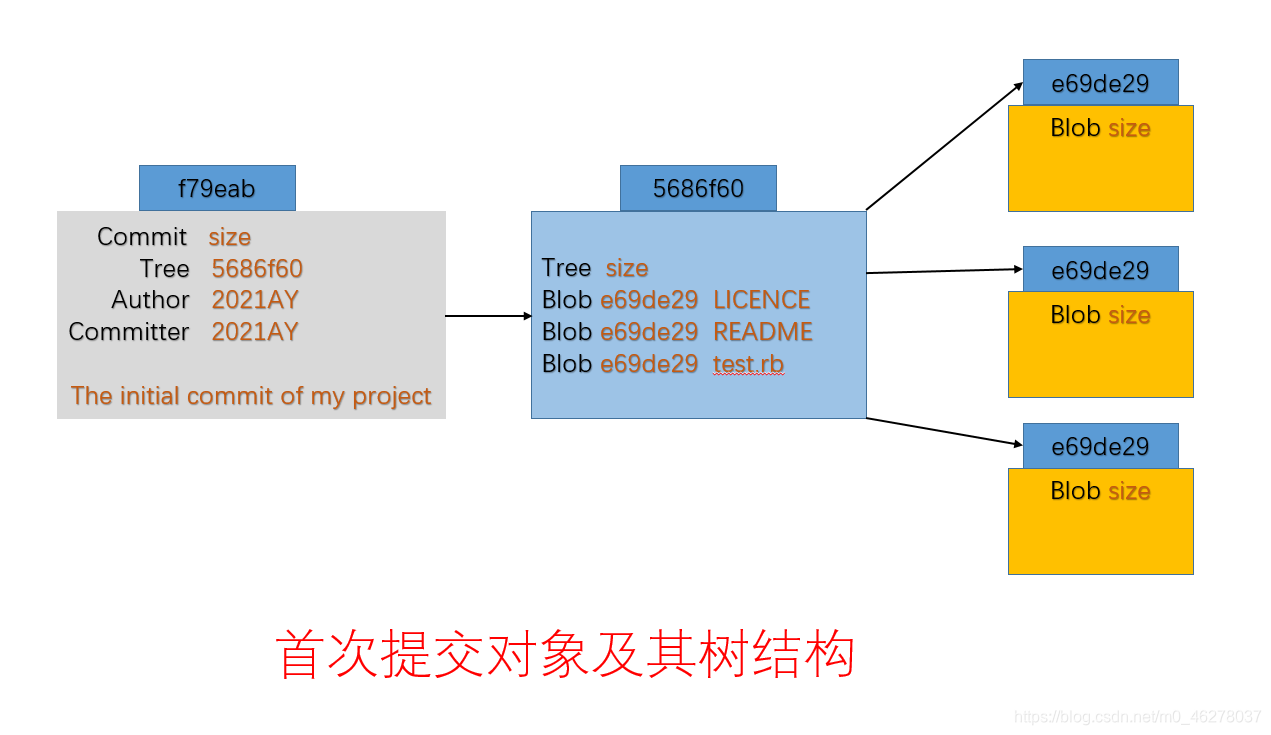 f79eab

Commit size
Tree 5686f60
Author 2021AY
Committer 2021AY

The initial commit of my project

5686f60

Tree size
Blob e69de29 LICENCE
Blob e69de29 README
Blob e69de29 test.rb

e69de29
Blob size

e69de29
Blob size

e69de29
Blob size

首次提交对象及其树结构

https://blog.csdn.net/m0_46278037